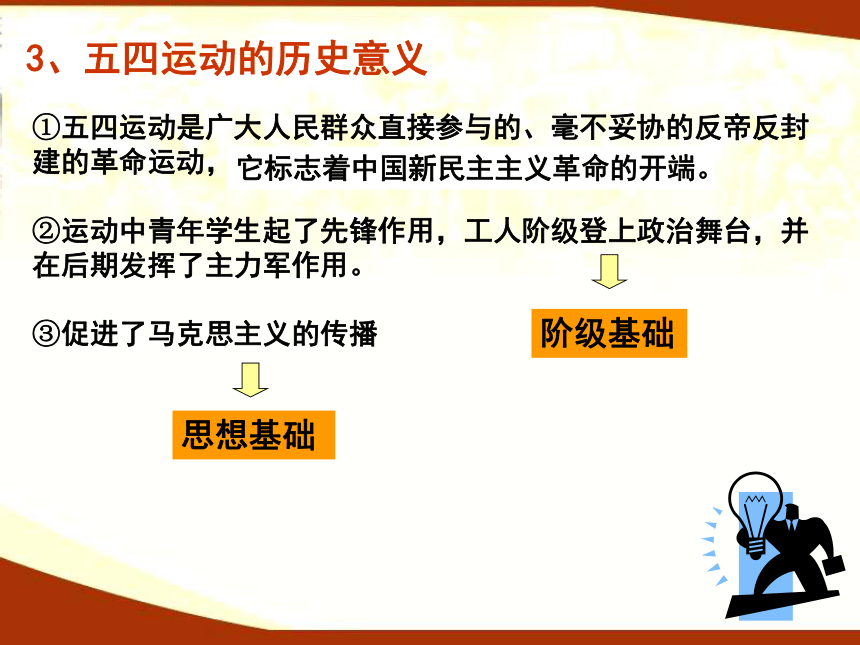 3、五四运动的历史意义

①五四运动是广大人民群众直接参与的、毫不妥协的反帝反封建的革命运动，它标志着中国新民主主义革命的开端。

②运动中青年学生起了先锋作用，工人阶级登上政治舞台，并在后期发挥了主力军作用。

阶级基础

③促进了马克思主义的传播

思想基础